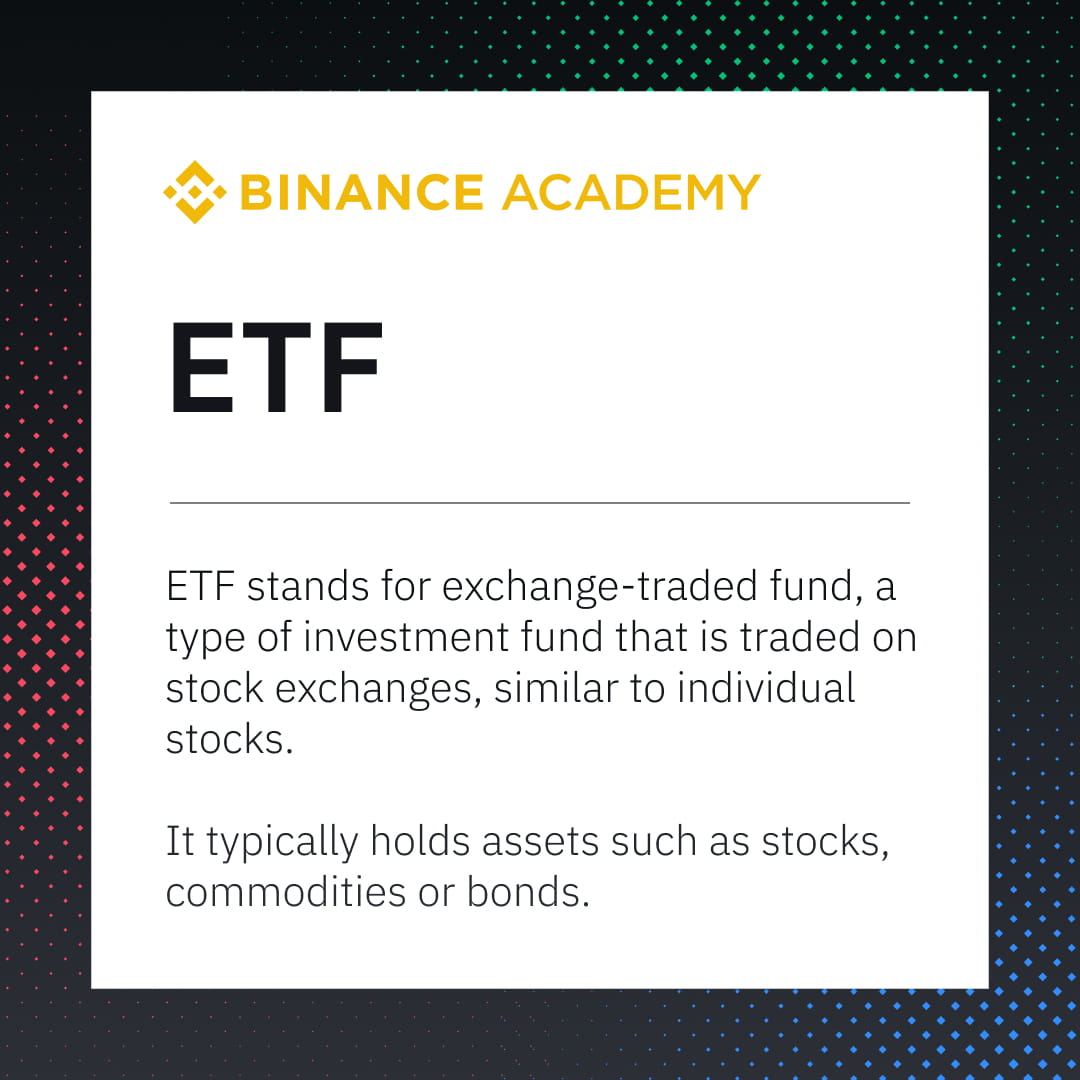 BINANCE ACADEMY

ETF

ETF stands for exchange-traded fund, a type of investment fund that is traded on stock exchanges, similar to individual stocks.

It typically holds assets such as stocks, commodities or bonds.